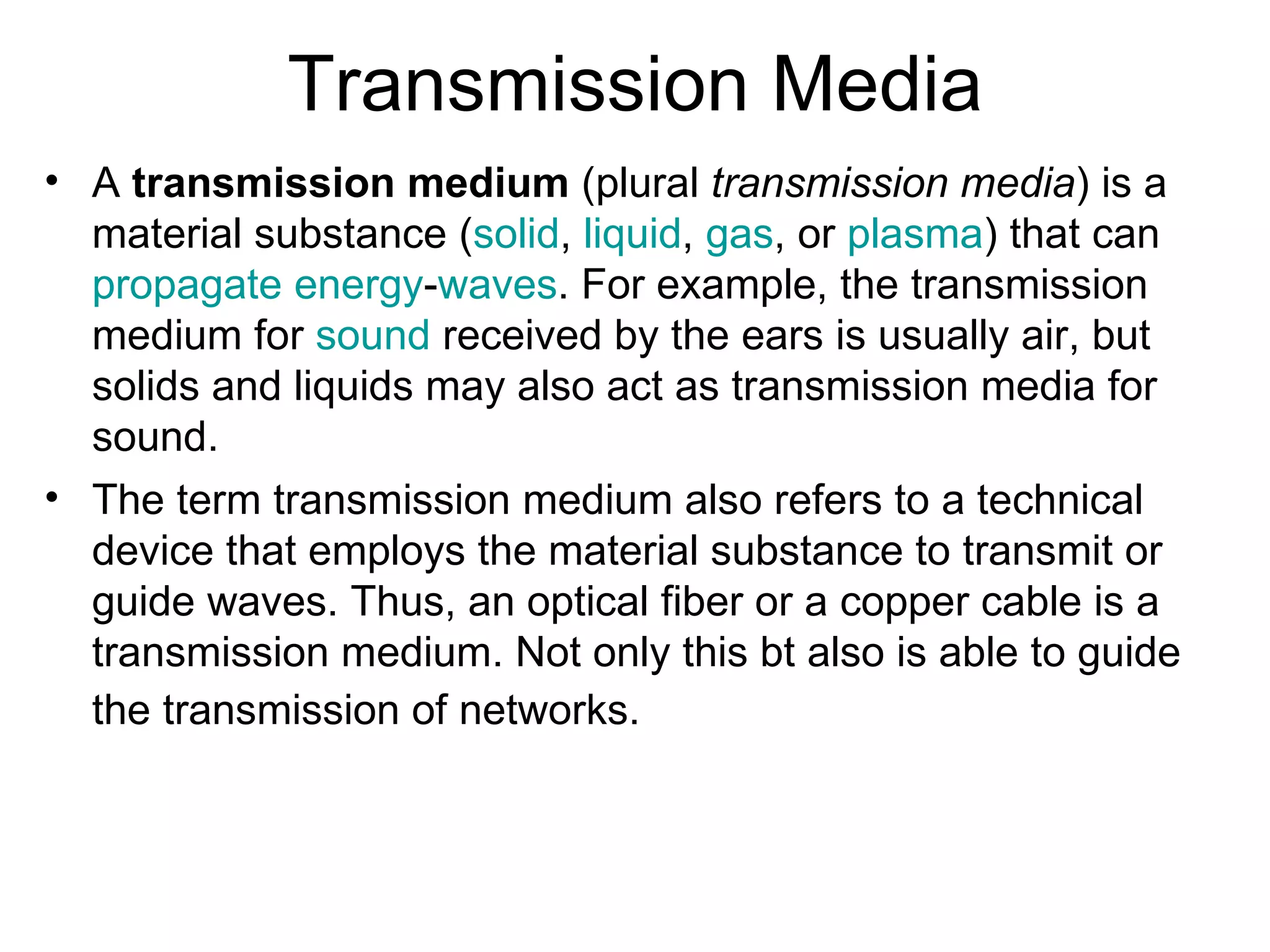 Transmission Media

• A transmission medium (plural transmission media) is a material substance (solid, liquid, gas, or plasma) that can propagate energy-waves. For example, the transmission medium for sound received by the ears is usually air, but solids and liquids may also act as transmission media for sound.

• The term transmission medium also refers to a technical device that employs the material substance to transmit or guide waves. Thus, an optical fiber or a copper cable is a transmission medium. Not only this bt also is able to guide the transmission of networks.